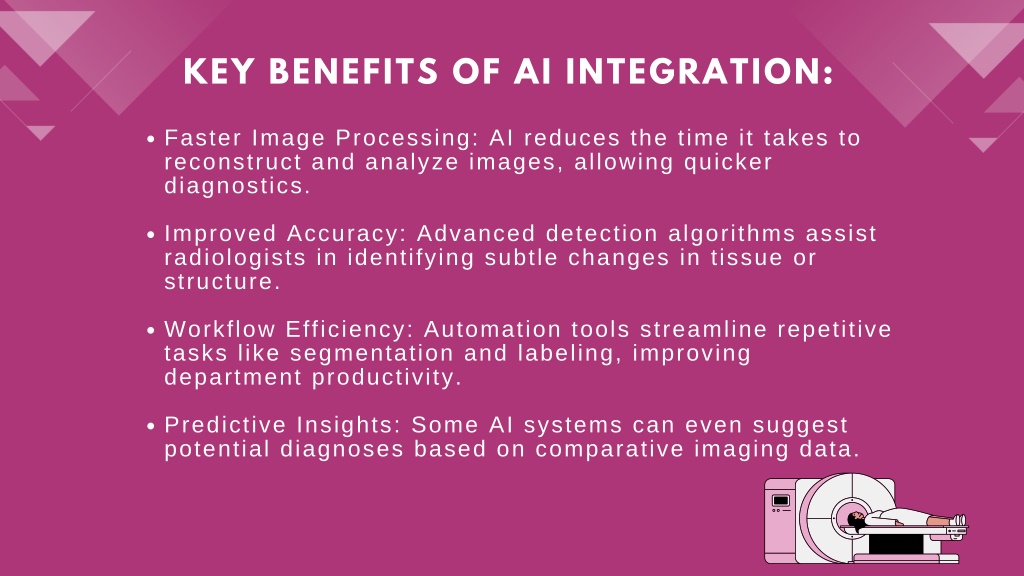 KEY BENEFITS OF AI INTEGRATION:

• Faster Image Processing: AI reduces the time it takes to reconstruct and analyze images, allowing quicker diagnostics.

• Improved Accuracy: Advanced detection algorithms assist radiologists in identifying subtle changes in tissue or structure.

• Workflow Efficiency: Automation tools streamline repetitive tasks like segmentation and labeling, improving department productivity.

• Predictive Insights: Some AI systems can even suggest potential diagnoses based on comparative imaging data.